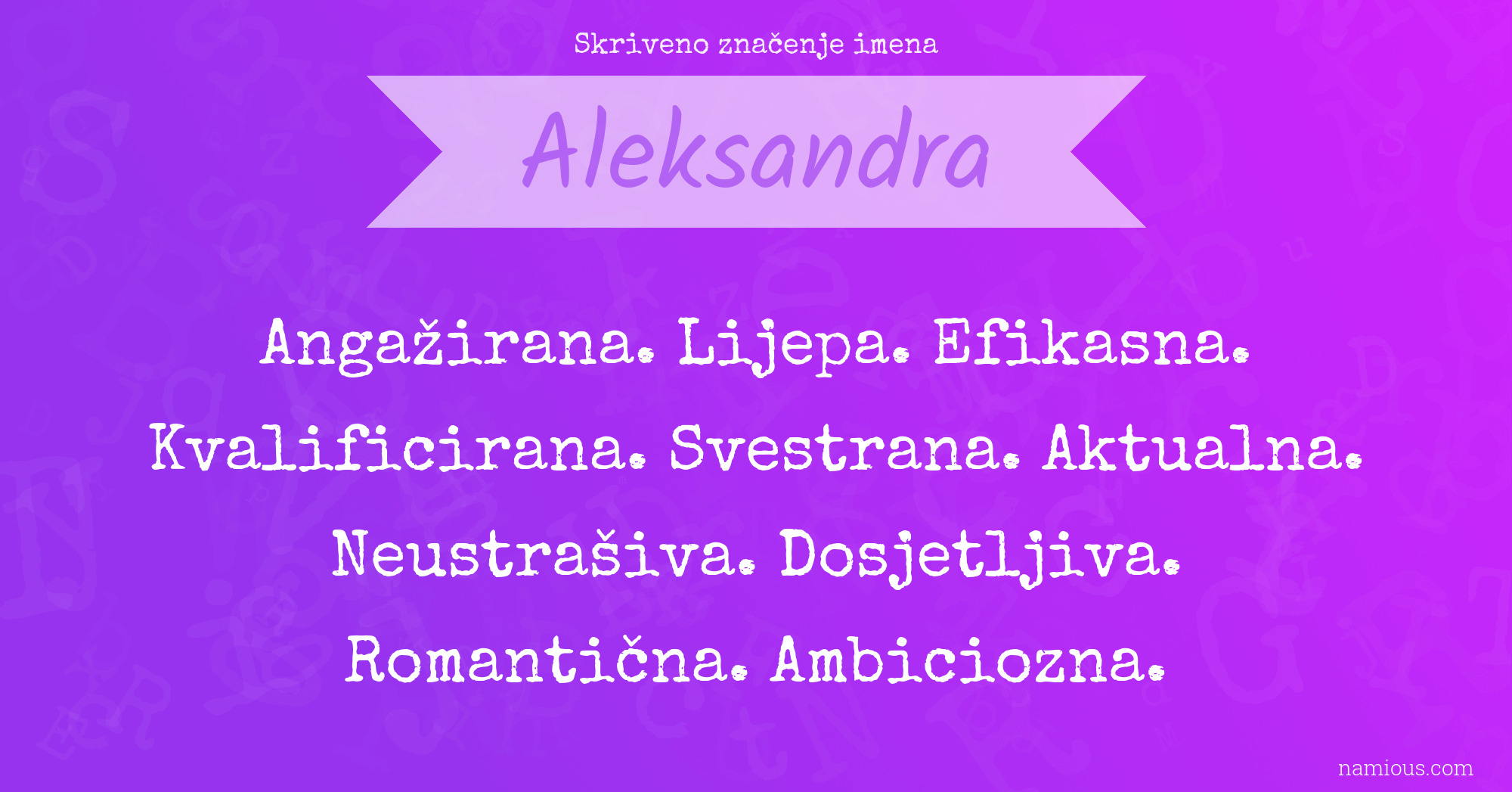 Skriveno značenje imena

Aleksandra

Angažirana. Lijepa. Efikasna. Kvalificirana. Svestrana. Aktualna. Neustrašiva. Dosjetljiva. Romantična. Ambiciozna.

namious.com